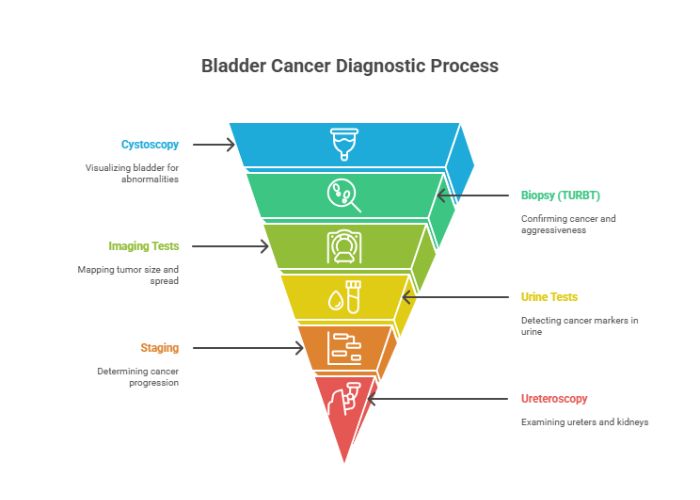 Bladder Cancer Diagnostic Process

Cystoscopy

Visualizing bladder for abnormalities

Biopsy (TURBT)

Confirming cancer and aggressiveness

Imaging Tests

Mapping tumor size and spread

Urine Tests

Detecting cancer markers in urine

Staging

Determining cancer progression

Ureteroscopy

Examining ureters and kidneys